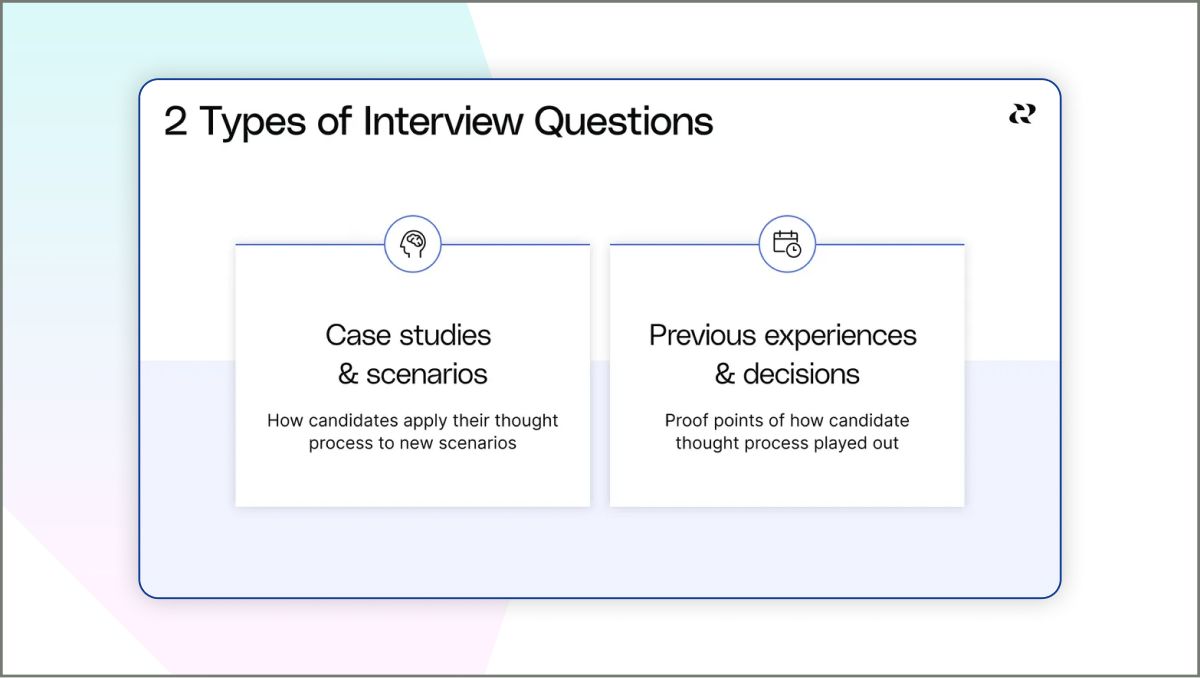 2 Types of Interview Questions

Case studies & scenarios

How candidates apply their thought process to new scenarios

Previous experiences & decisions

Proof points of how candidate thought process played out